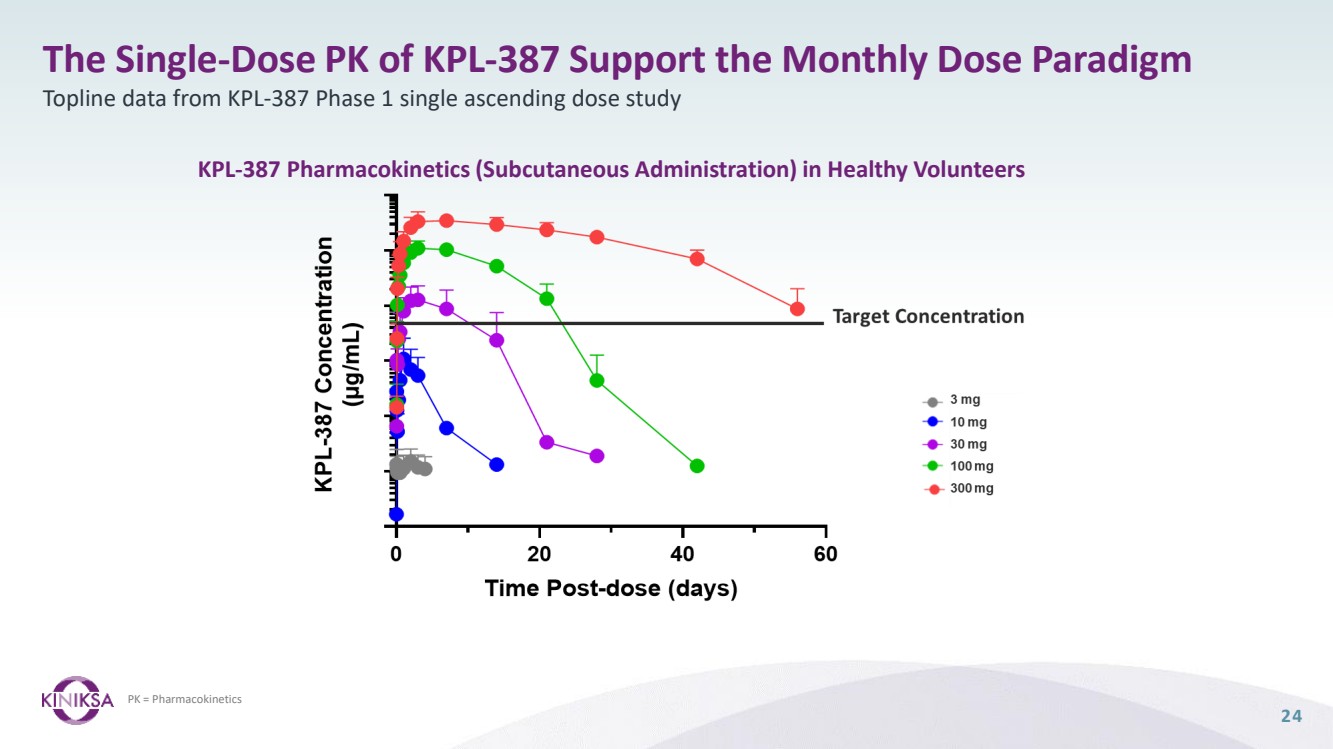 The Single-Dose PK of KPL-387 Support the Monthly Dose Paradigm

Topline data from KPL-387 Phase 1 single ascending dose study

KPL-387 Pharmacokinetics (Subcutaneous Administration) in Healthy Volunteers

KPL-387 Concentration (µg/mL)

Target Concentration

3 mg
10 mg
30 mg
100 mg
300 mg

0
20
40
60

Time Post-dose (days)

KINIKSA

PK = Pharmacokinetics

24